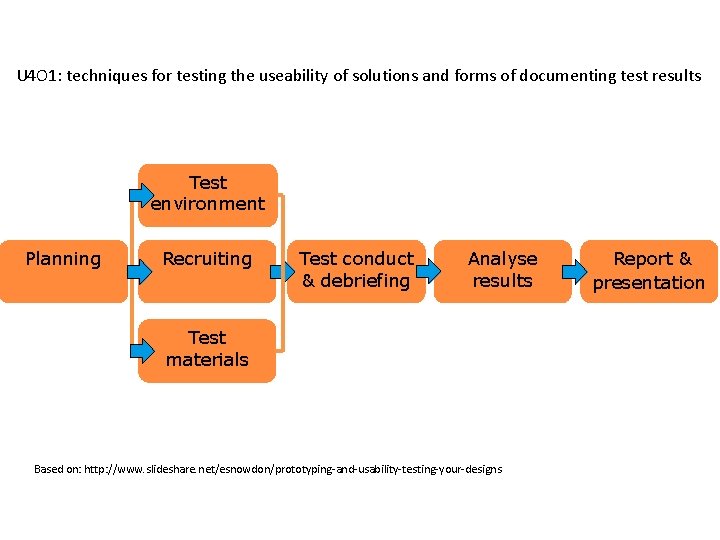 U4O1: techniques for testing the useability of solutions and forms of documenting test results

Planning

Test environment

Recruiting

Test materials

Test conduct & debriefing

Analyse results

Report & presentation

Based on: http://www.slideshare.net/esnowdon/prototyping-and-usability-testing-your-designs